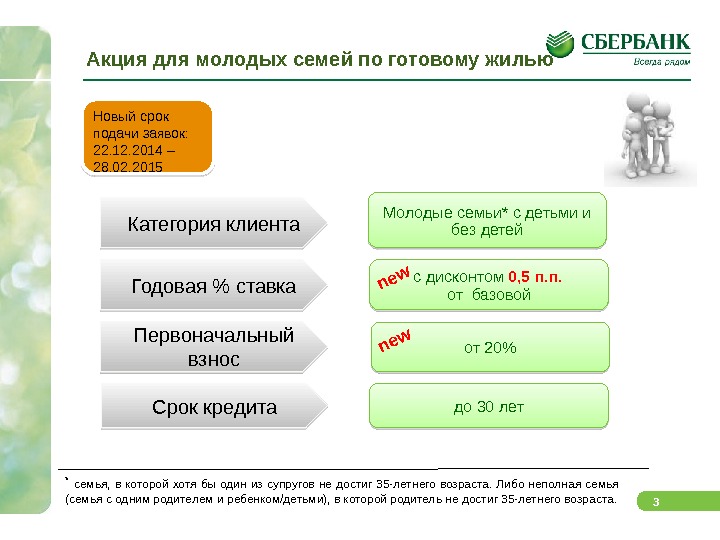 СБЕРБАНК
Всегда рядом

Акция для молодых семей по готовому жилью

Новый срок подачи заявок: 22.12.2014 – 28.02.2015

Категория клиента

Молодые семьи* с детьми и без детей

Годовая % ставка

new с дисконтом 0,5 п.п. от базовой

Первоначальный взнос

new от 20%

Срок кредита

до 30 лет

* семья, в которой хотя бы один из супругов не достиг 35-летнего возраста. Либо неполная семья (семья с одним родителем и ребенком/детьми), в которой родитель не достиг 35-летнего возраста.

3